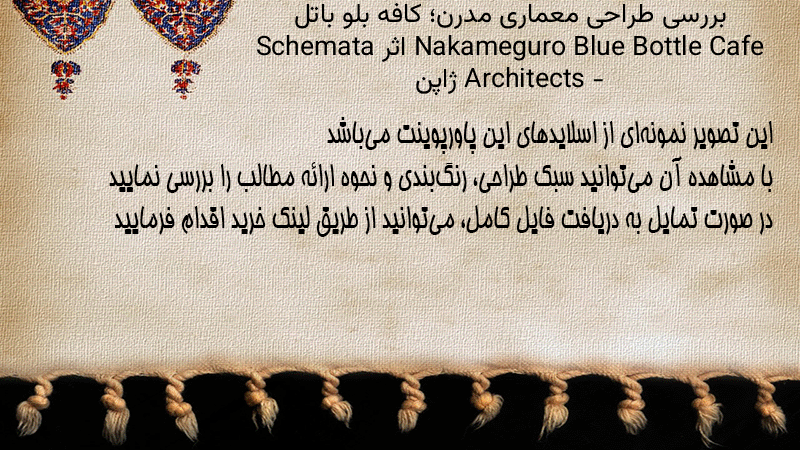 بررسی طراحی معماری مدرن؛ کافه بلو باتل Nakameguro Blue Bottle Cafe اثر Schemata Architects - ژاپن

این تصویر نمونه‌ای از اسلایدهای این پاورپوینت می‌باشد

با مشاهده آن می‌توانید سبک طراحی، رنگ‌بندی و نحوه ارائه مطالب را بررسی نمایید

در صورت تمایل به دریافت فایل کامل، می‌توانید از طریق لینک خرید اقدام فرمایید